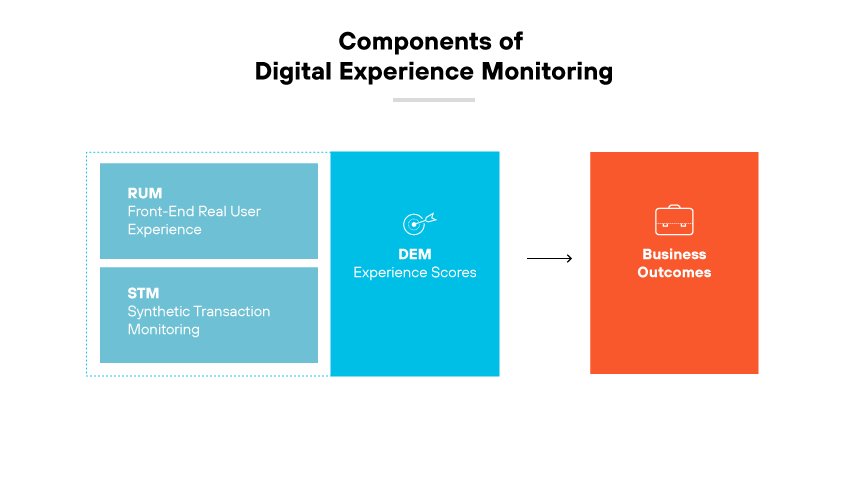 Components of
Digital Experience Monitoring

RUM
Front-End Real User Experience

STM
Synthetic Transaction Monitoring

DEM
Experience Scores

Business Outcomes